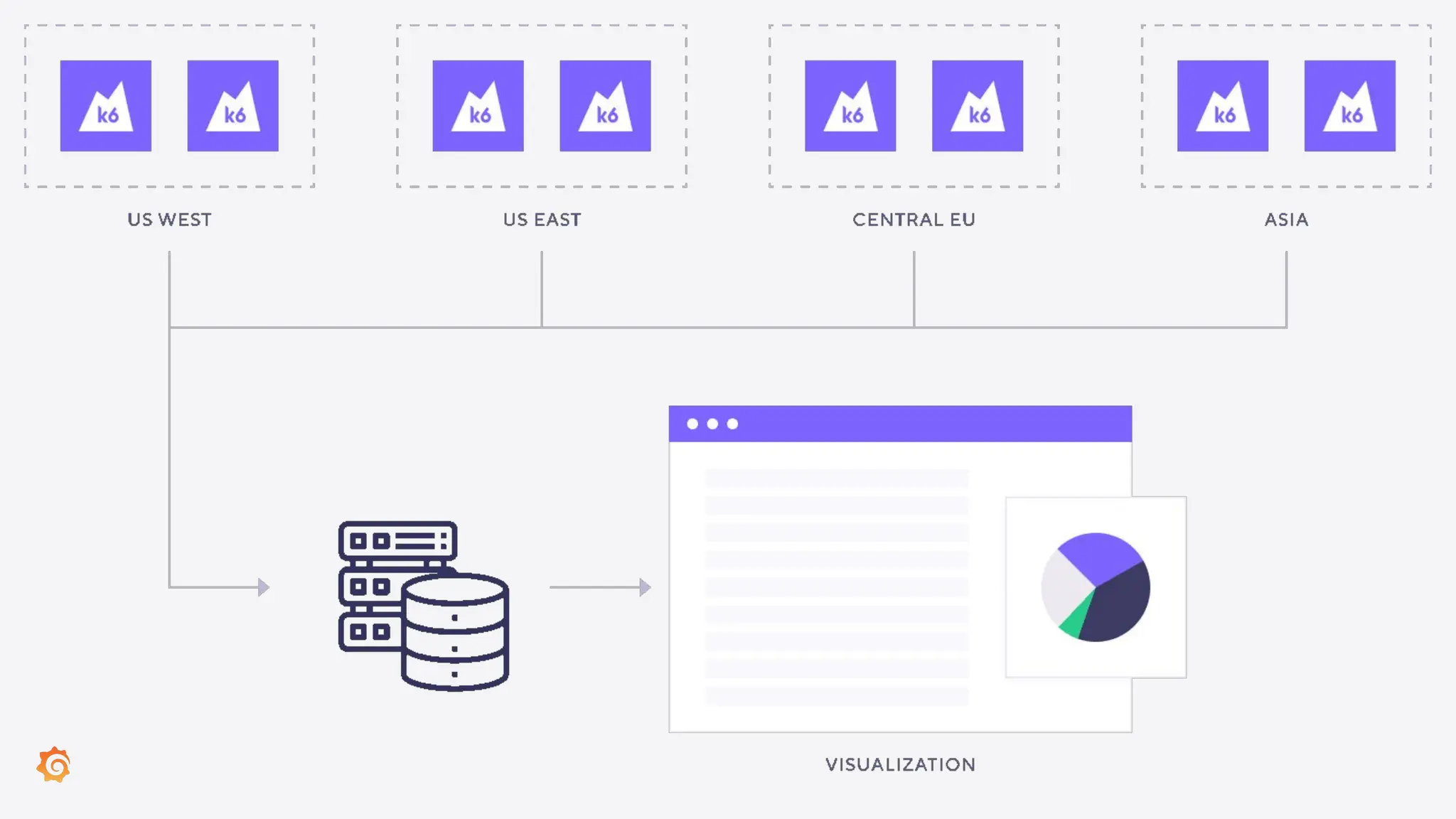 k6 k6

US WEST

k6 k6

US EAST

k6 k6

CENTRAL EU

k6 k6

ASIA

VISUALIZATION